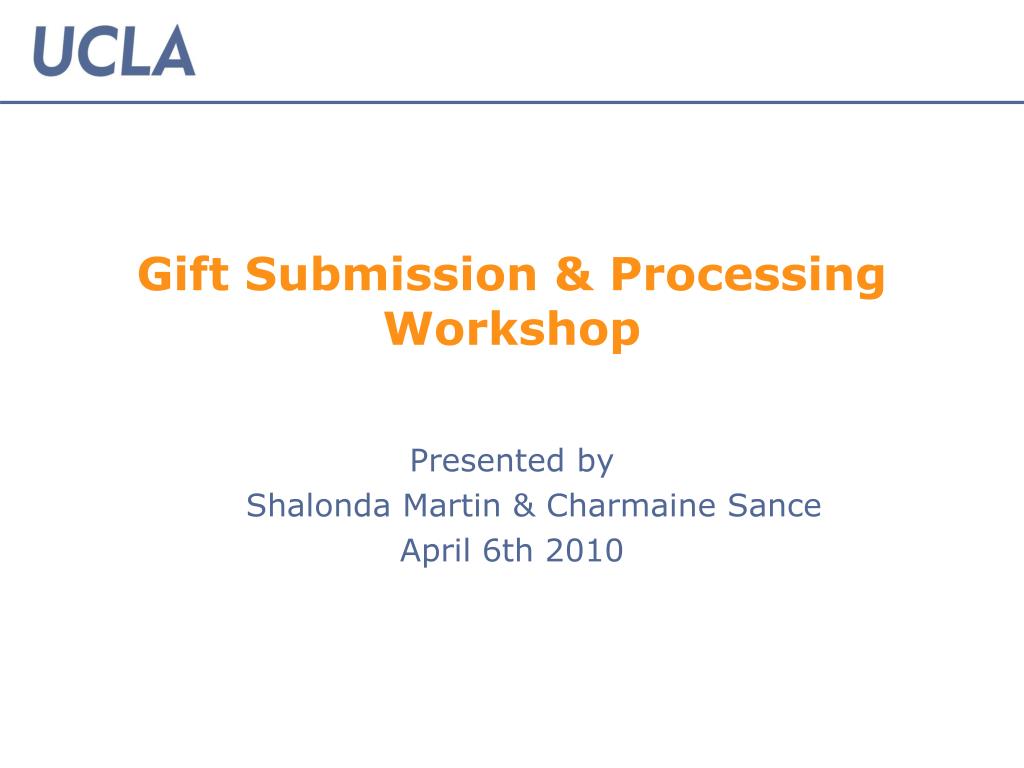 UCLA

Gift Submission & Processing Workshop

Presented by
Shalonda Martin & Charmaine Sance
April 6th 2010